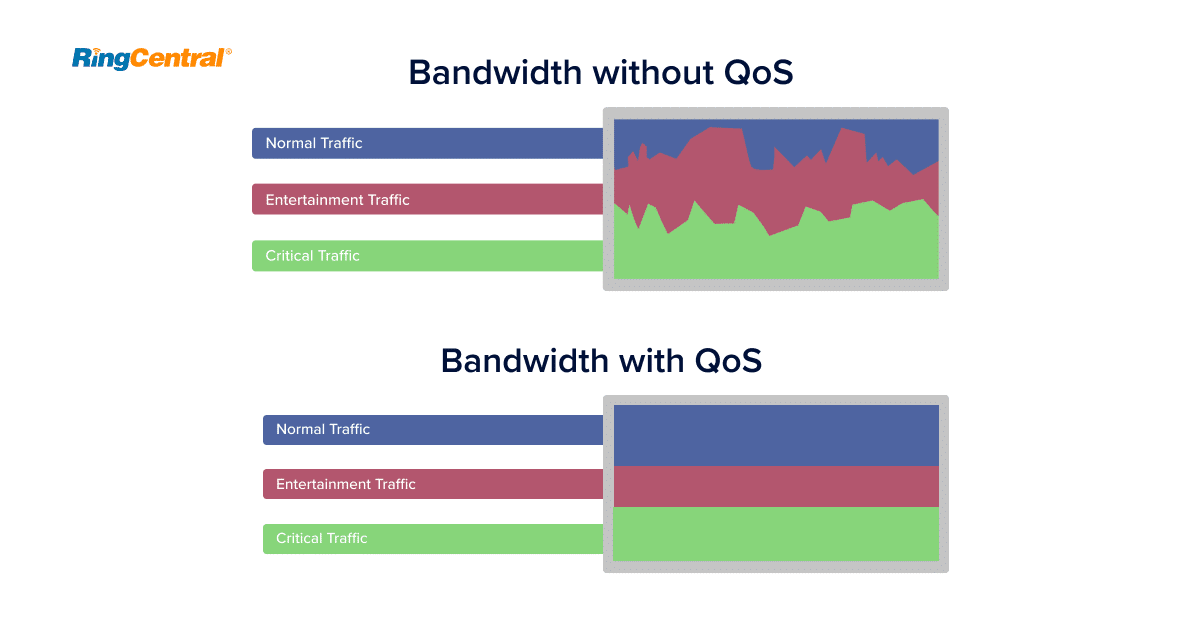 RingCentral®

Bandwidth without QoS

Normal Traffic

Entertainment Traffic

Critical Traffic

Bandwidth with QoS

Normal Traffic

Entertainment Traffic

Critical Traffic